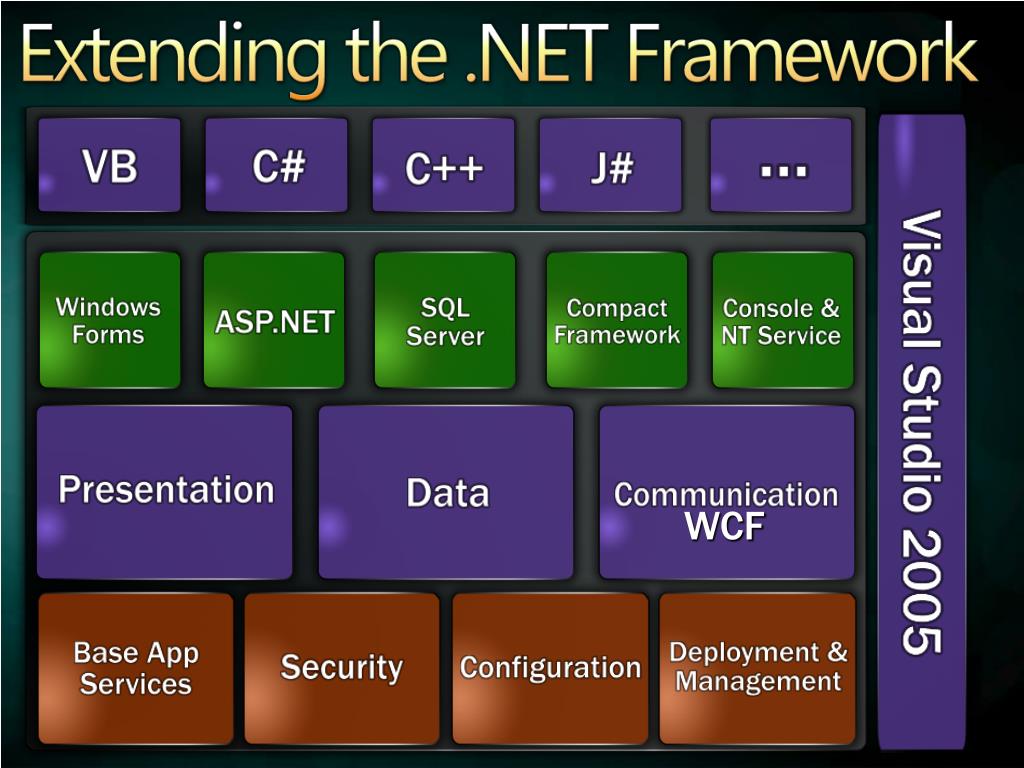 Extending the .NET Framework

VB
C#
C++
J#
...

Windows Forms
ASP.NET
SQL Server
Compact Framework
Console & NT Service

Presentation
Data
Communication WCF

Base App Services
Security
Configuration
Deployment & Management

Visual Studio 2005